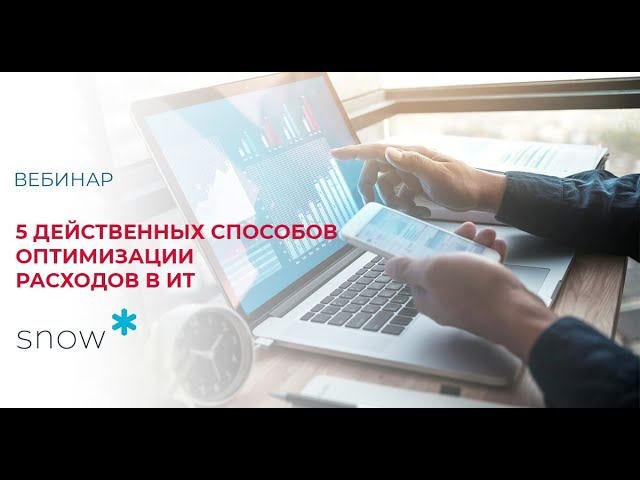 ВЕБИНАР

5 ДЕЙСТВЕННЫХ СПОСОБОВ ОПТИМИЗАЦИИ РАСХОДОВ В ИТ

snow